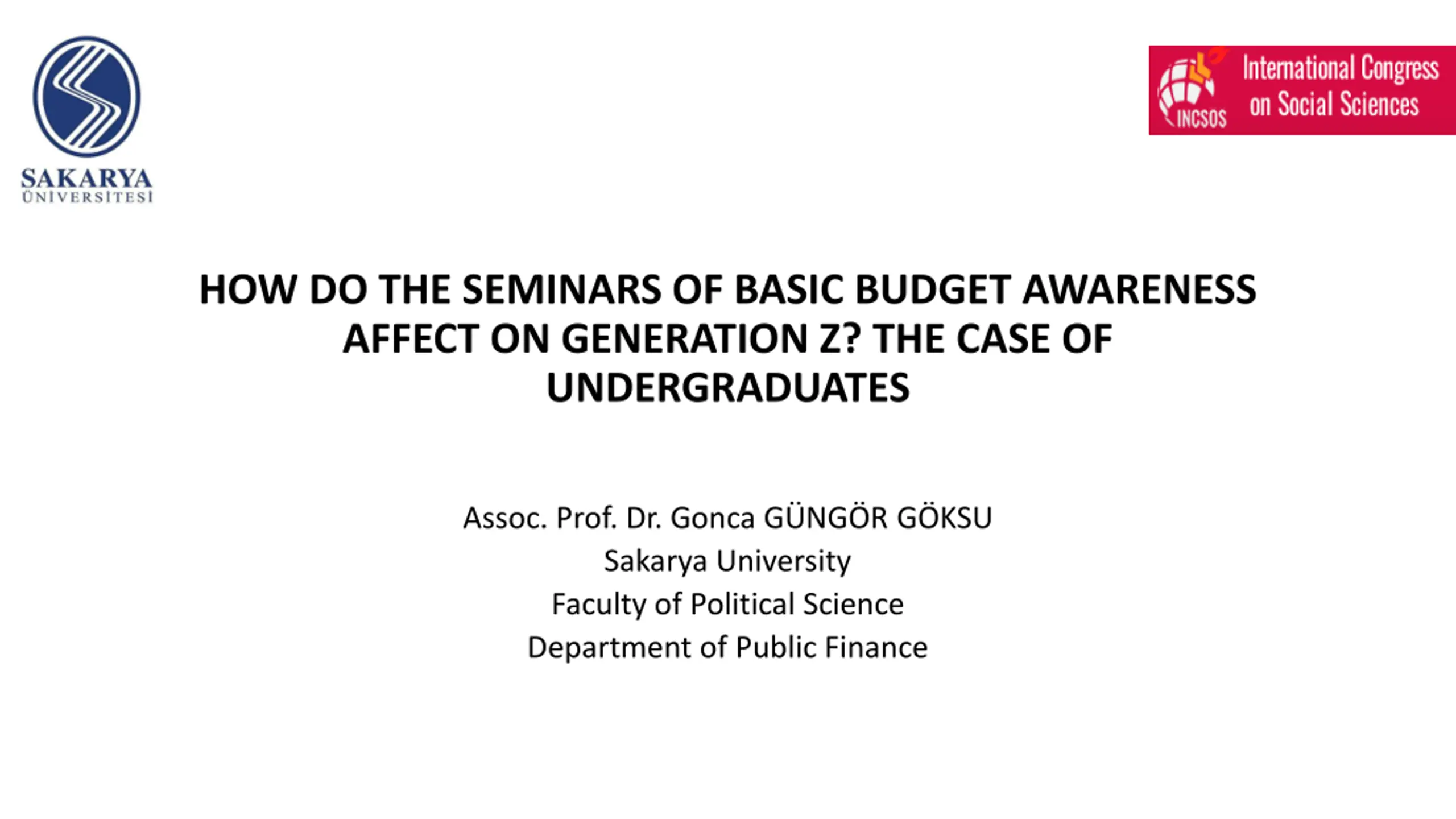 SAKARYA
ÜNİVERSİTESİ

INCSOS
International Congress on Social Sciences

HOW DO THE SEMINARS OF BASIC BUDGET AWARENESS AFFECT ON GENERATION Z? THE CASE OF UNDERGRADUATES

Assoc. Prof. Dr. Gonca GÜNGÖR GÖKSU
Sakarya University
Faculty of Political Science
Department of Public Finance